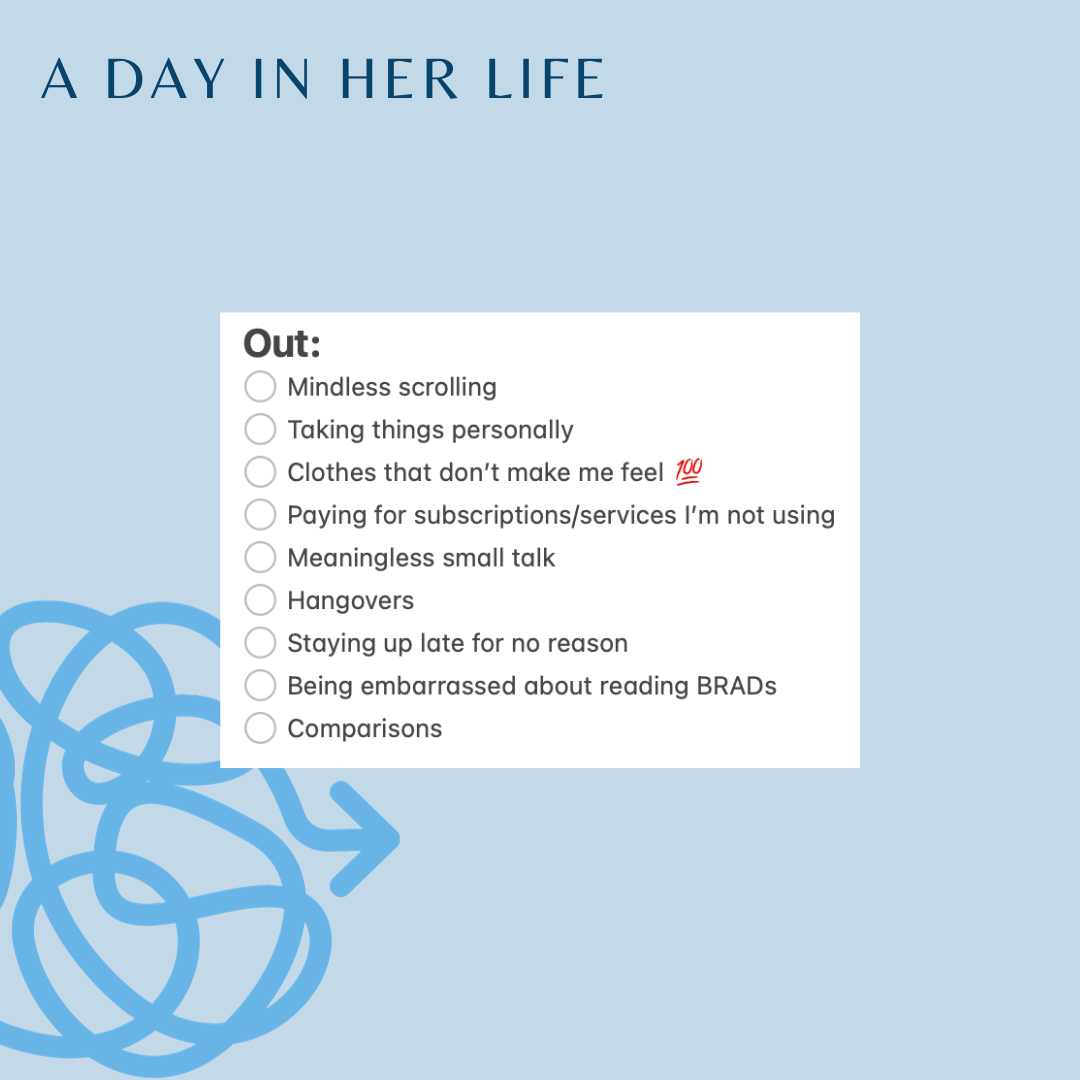 A DAY IN HER LIFE

Out:
Mindless scrolling
Taking things personally
Clothes that don't make me feel 💯
Paying for subscriptions/services I'm not using
Meaningless small talk
Hangovers
Staying up late for no reason
Being embarrassed about reading BRADs
Comparisons